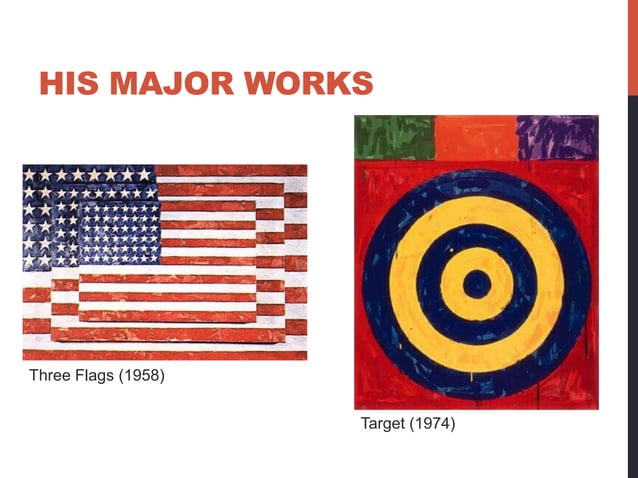 HIS MAJOR WORKS

Three Flags (1958)

Target (1974)